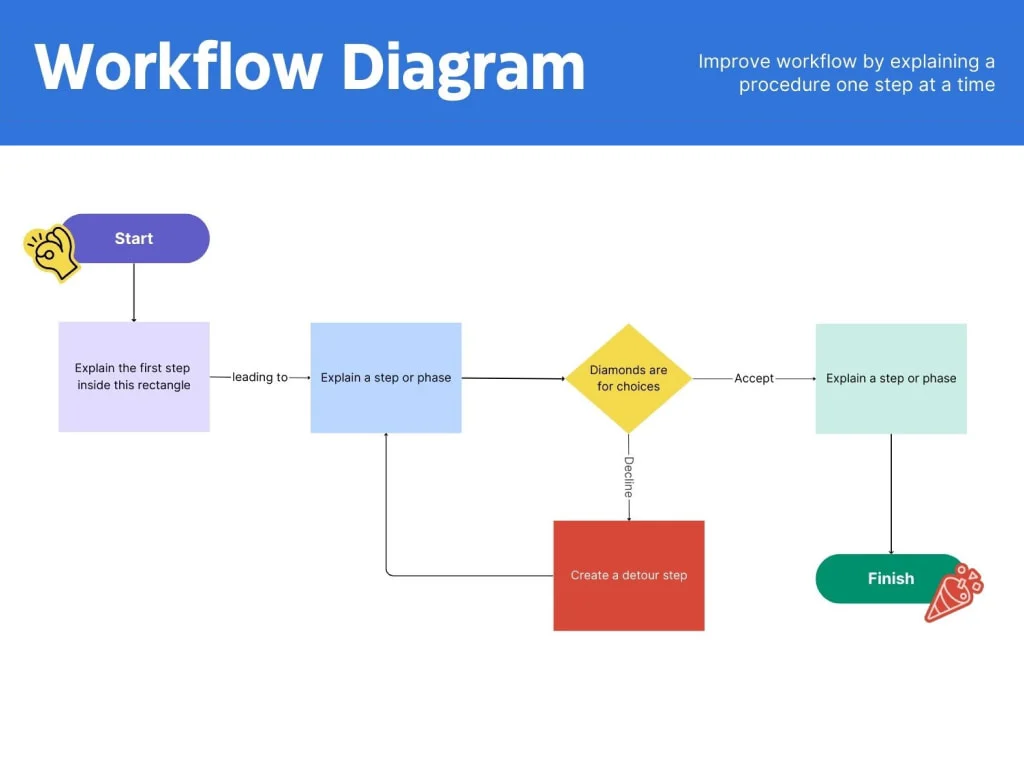 Workflow Diagram

Improve workflow by explaining a procedure one step at a time

Start

Explain the first step inside this rectangle

leading to

Explain a step or phase

Diamonds are for choices

Accept

Explain a step or phase

Decline

Create a detour step

Finish